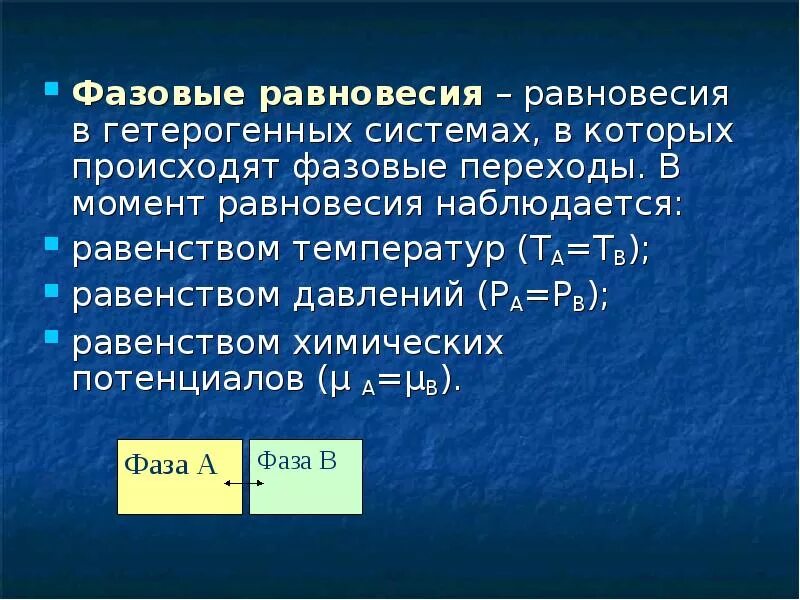 Фазовые равновесия – равновесия в гетерогенных системах, в которых происходят фазовые переходы. В момент равновесия наблюдается:

равенством температур ($T_A=T_B$);

равенством давлений ($P_A=P_B$);

равенством химических потенциалов ($\mu_A=\mu_B$).

Фаза А

Фаза В